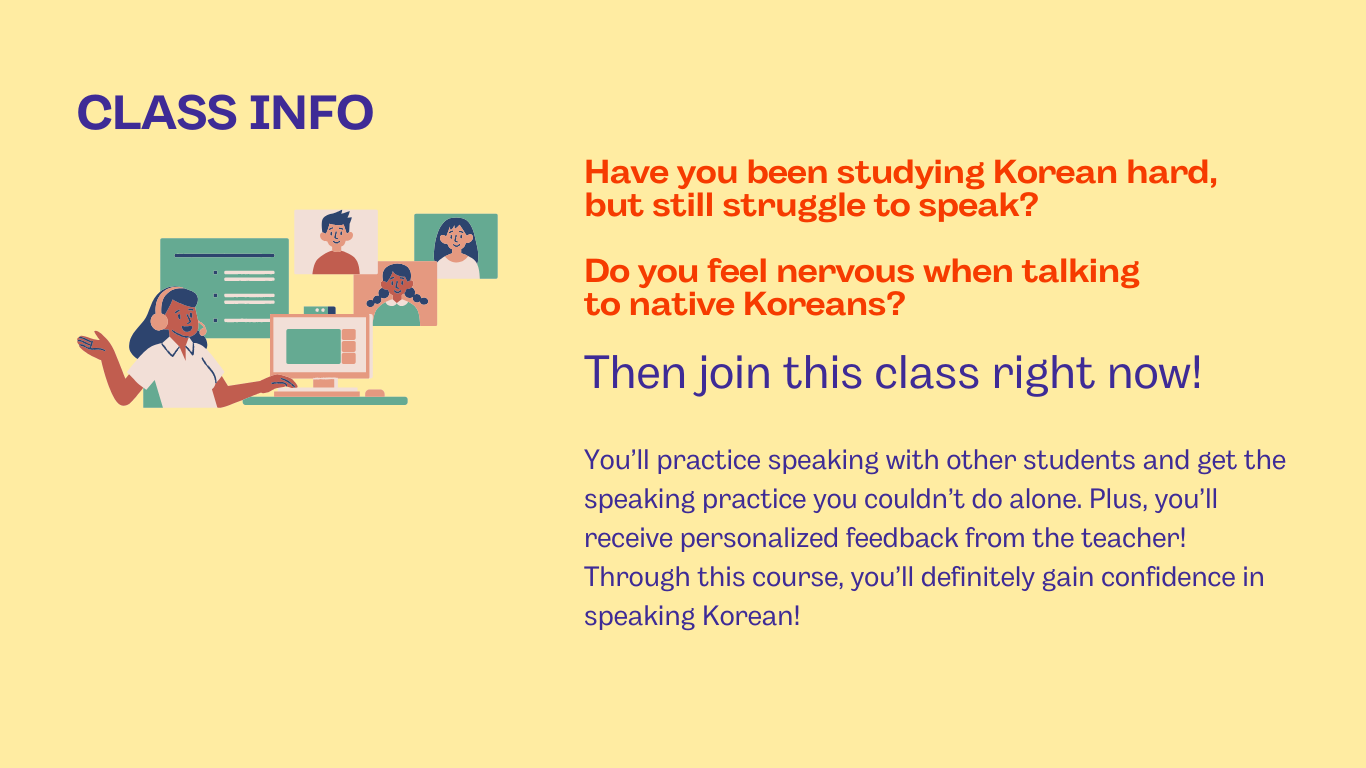 CLASS INFO

Have you been studying Korean hard, but still struggle to speak?

Do you feel nervous when talking to native Koreans?

Then join this class right now!

You'll practice speaking with other students and get the speaking practice you couldn't do alone. Plus, you'll receive personalized feedback from the teacher! Through this course, you'll definitely gain confidence in speaking Korean!